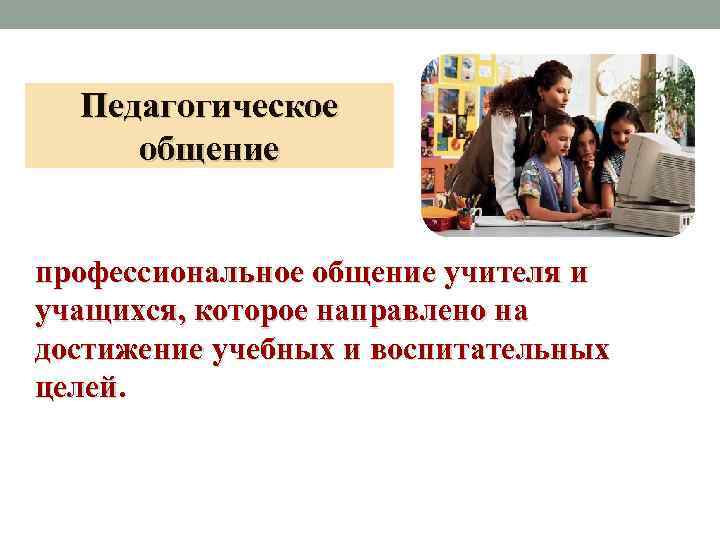 Педагогическое общение

профессиональное общение учителя и учащихся, которое направлено на достижение учебных и воспитательных целей.